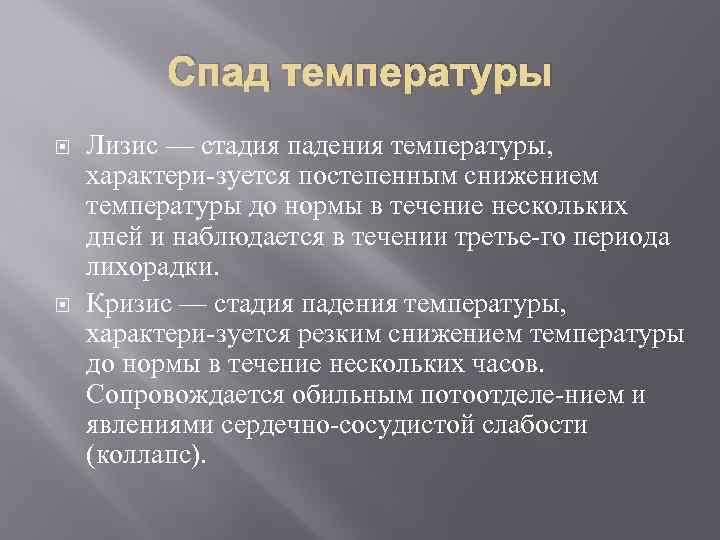 Спад температуры

Лизис — стадия падения температуры, характери-зуется постепенным снижением температуры до нормы в течение нескольких дней и наблюдается в течении третье-го периода лихорадки.

Кризис — стадия падения температуры, характери-зуется резким снижением температуры до нормы в течение нескольких часов. Сопровождается обильным потоотделе-нием и явлениями сердечно-сосудистой слабости (коллапс).